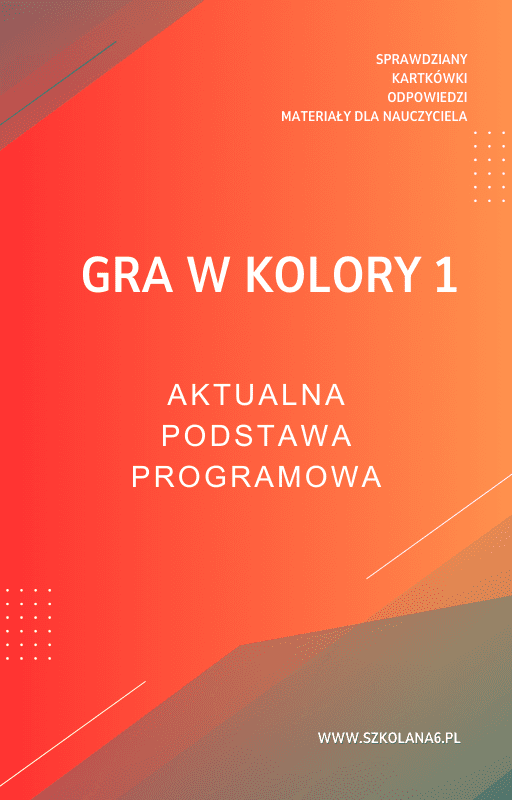 SPRAWDZIANY
KARTKÓWKI
ODPOWIEDZI
MATERIAŁY DLA NAUCZYCIELA

GRA W KOLORY 1

AKTUALNA
PODSTAWA
PROGRAMOWA

WWW.SZKOLANA6.PL